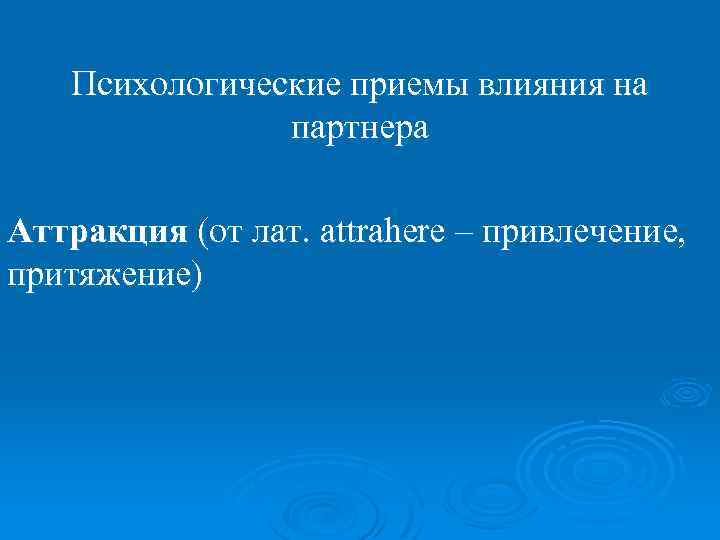 Психологические приемы влияния на партнера

Аттракция (от лат. attrahere – привлечение, притяжение)